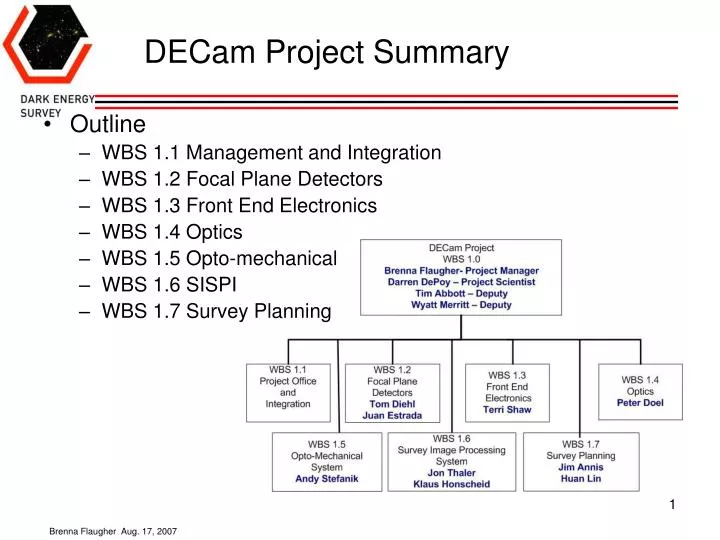 DARK ENERGY SURVEY

DECam Project Summary

• Outline
– WBS 1.1 Management and Integration
– WBS 1.2 Focal Plane Detectors
– WBS 1.3 Front End Electronics
– WBS 1.4 Optics
– WBS 1.5 Opto-mechanical
– WBS 1.6 SISPI
– WBS 1.7 Survey Planning

DECam Project
WBS 1.0
Brenna Flaugher- Project Manager
Darren DePoy – Project Scientist
Tim Abbott – Deputy
Wyatt Merritt – Deputy

WBS 1.1
Project Office and Integration

WBS 1.2
Focal Plane Detectors
Tom Diehl
Juan Estrada

WBS 1.3
Front End Electronics
Terri Shaw

WBS 1.4
Optics
Peter Doel

WBS 1.5
Opto-Mechanical System
Andy Stefanik

WBS 1.6
Survey Image Processing System
Jon Thaler
Klaus Honscheid

WBS 1.7
Survey Planning
Jim Annis
Huan Lin

1

Brenna Flaugher Aug. 17, 2007